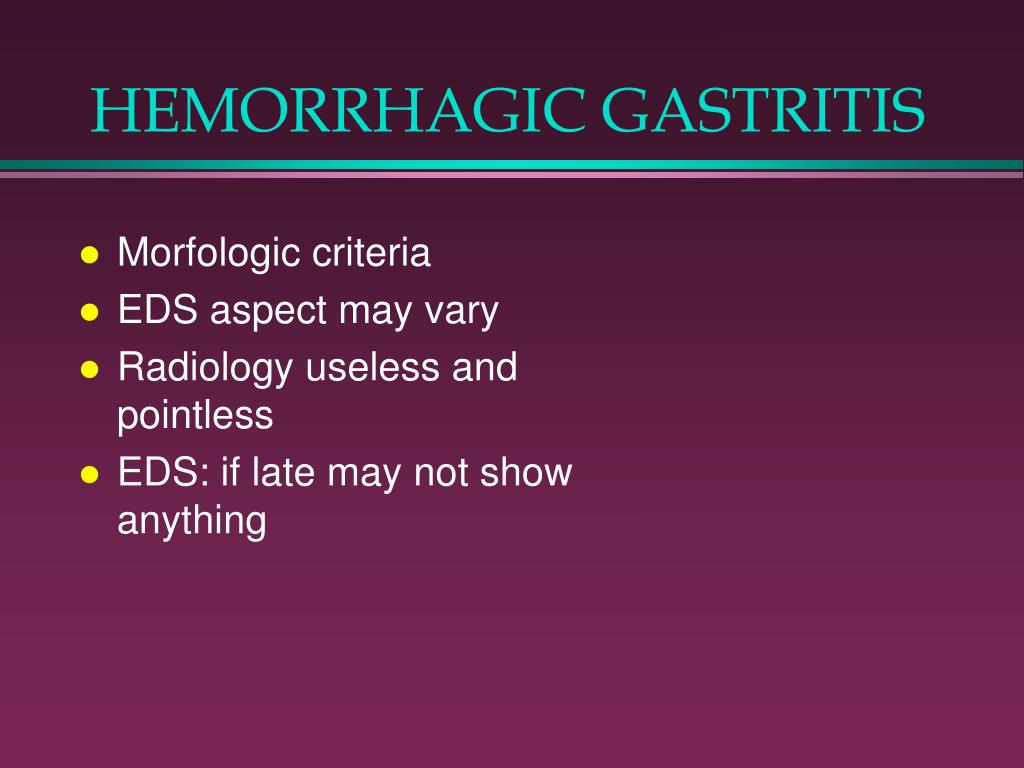 HEMORRHAGIC GASTRITIS

- Morfologic criteria
- EDS aspect may vary
- Radiology useless and pointless
- EDS: if late may not show anything